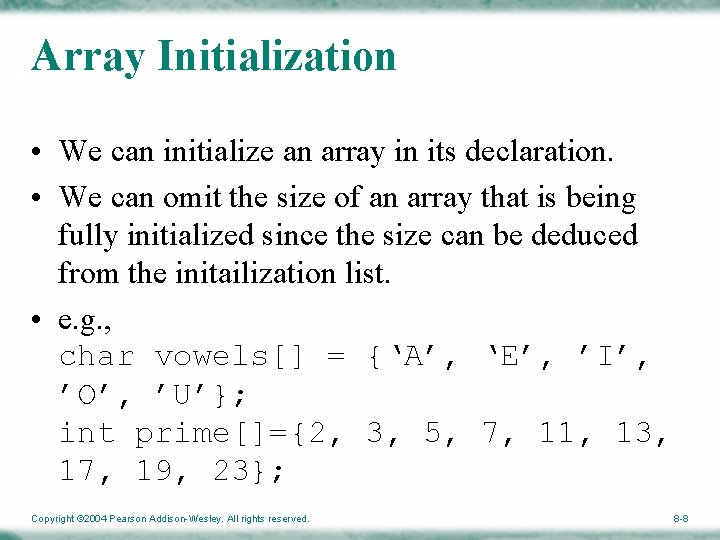 Array Initialization

• We can initialize an array in its declaration.

• We can omit the size of an array that is being fully initialized since the size can be deduced from the initailization list.

• e.g.,
char vowels[] = {‘A’, ‘E’, ’I’, ’O’, ’U’};
int prime[]={2, 3, 5, 7, 11, 13, 17, 19, 23};

Copyright ©2004 Pearson Addison-Wesley. All rights reserved.

8-8